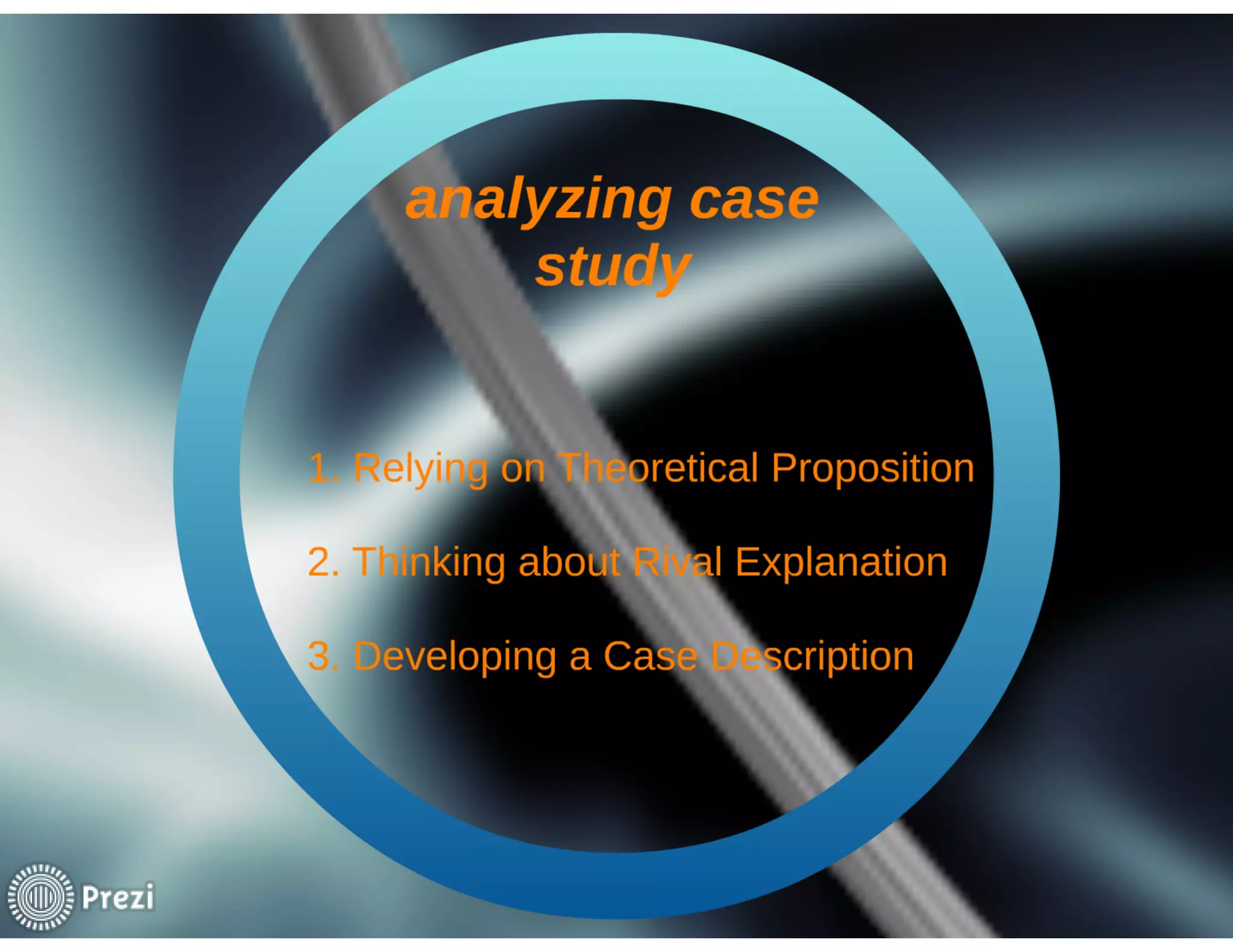 analyzing case study

1. Relying on Theoretical Proposition

2. Thinking about Rival Explanation

3. Developing a Case Description

Prezi